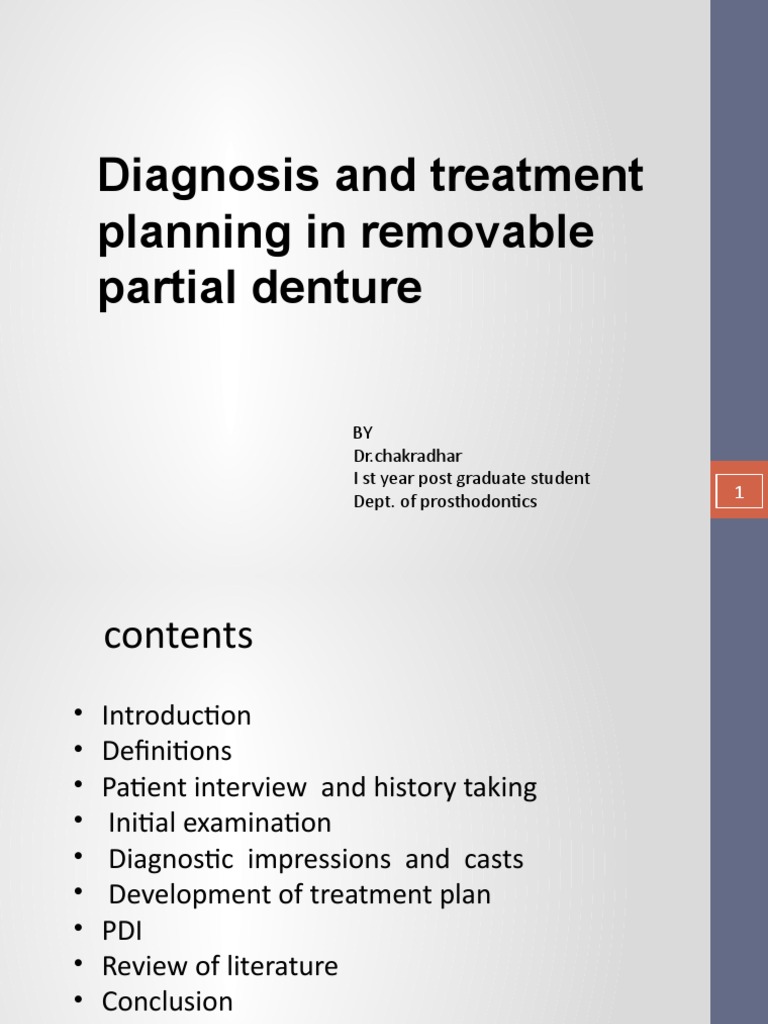 Diagnosis and treatment planning in removable partial denture

BY
Dr.chakradhar
I st year post graduate student
Dept. of prosthodontics

1

contents

• Introduction
• Definitions
• Patient interview and history taking
• Initial examination
• Diagnostic impressions and casts
• Development of treatment plan
• PDI
• Review of literature
• Conclusion